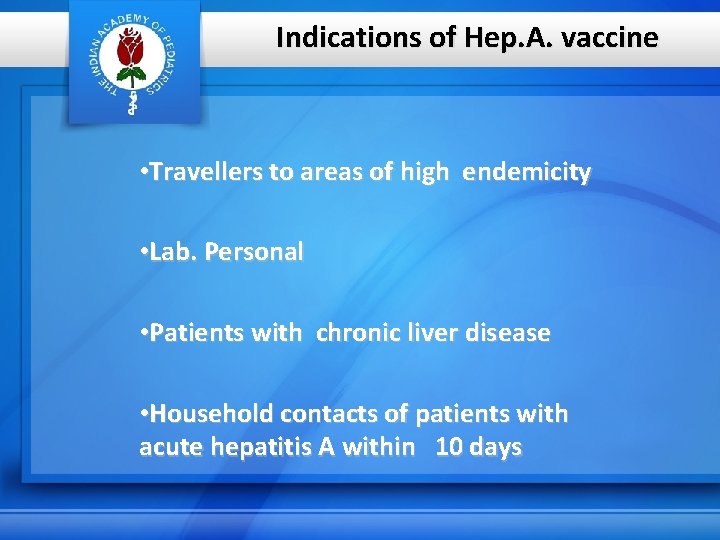 THE INDIAN ACADEMY OF PEDIATRICS

Indications of Hep.A. vaccine

•Travellers to areas of high endemicity

•Lab. Personal

•Patients with chronic liver disease

•Household contacts of patients with acute hepatitis A within 10 days